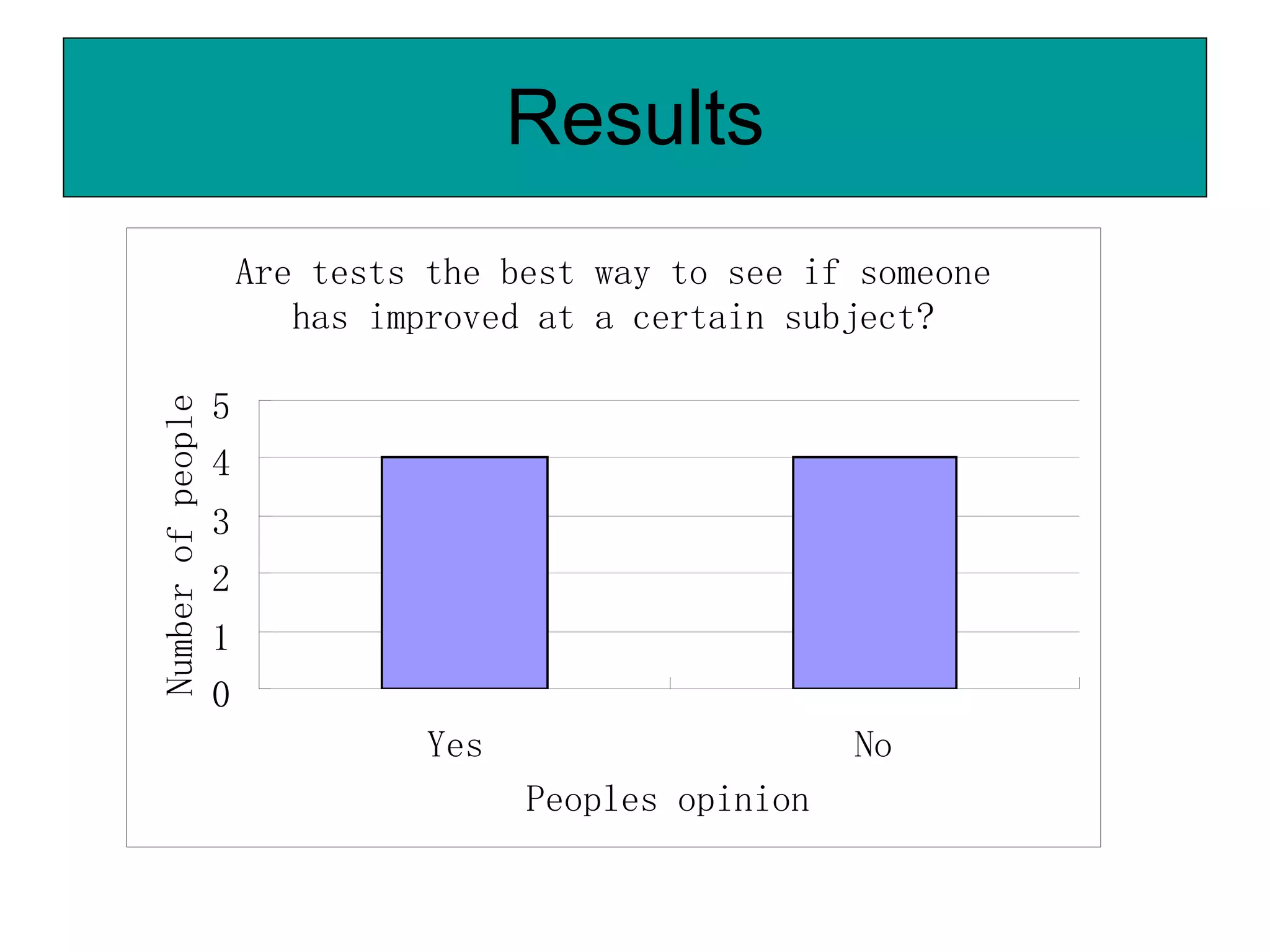 Results

Are tests the best way to see if someone has improved at a certain subject?

Number of people

5
4
3
2
1
0

Yes

No

Peoples opinion